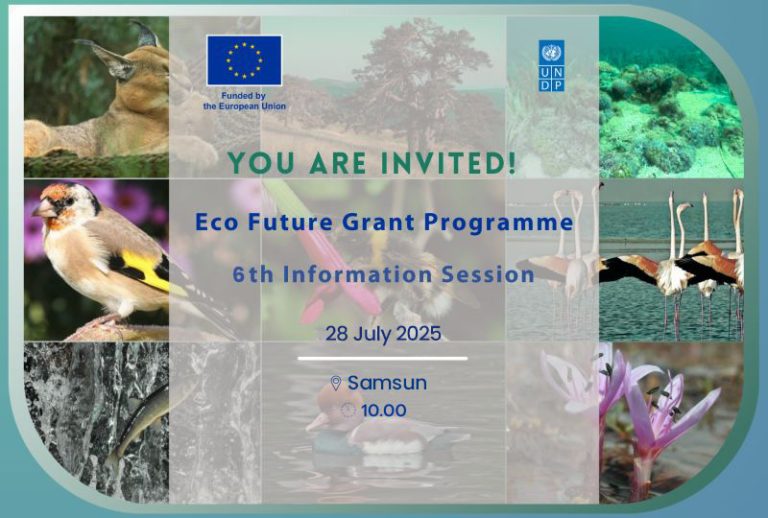 Funded by the European Union

U N D P

YOU ARE INVITED!

Eco Future Grant Programme

6th Information Session

28 July 2025

Samsun

10.00